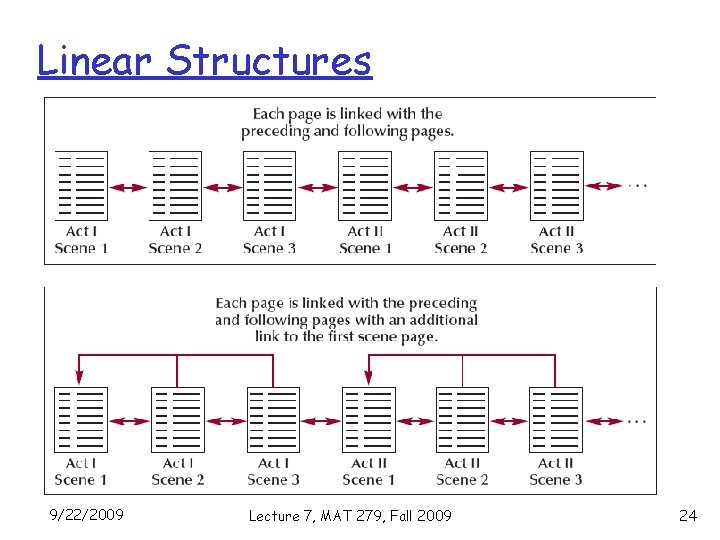 Linear Structures

Each page is linked with the preceding and following pages.

Act I
Scene 1

Act I
Scene 2

Act I
Scene 3

Act II
Scene 1

Act II
Scene 2

Act II
Scene 3

...

Each page is linked with the preceding and following pages with an additional link to the first scene page.

Act I
Scene 1

Act I
Scene 2

Act I
Scene 3

Act II
Scene 1

Act II
Scene 2

Act II
Scene 3

...

9/22/2009

Lecture 7, MAT 279, Fall 2009

24